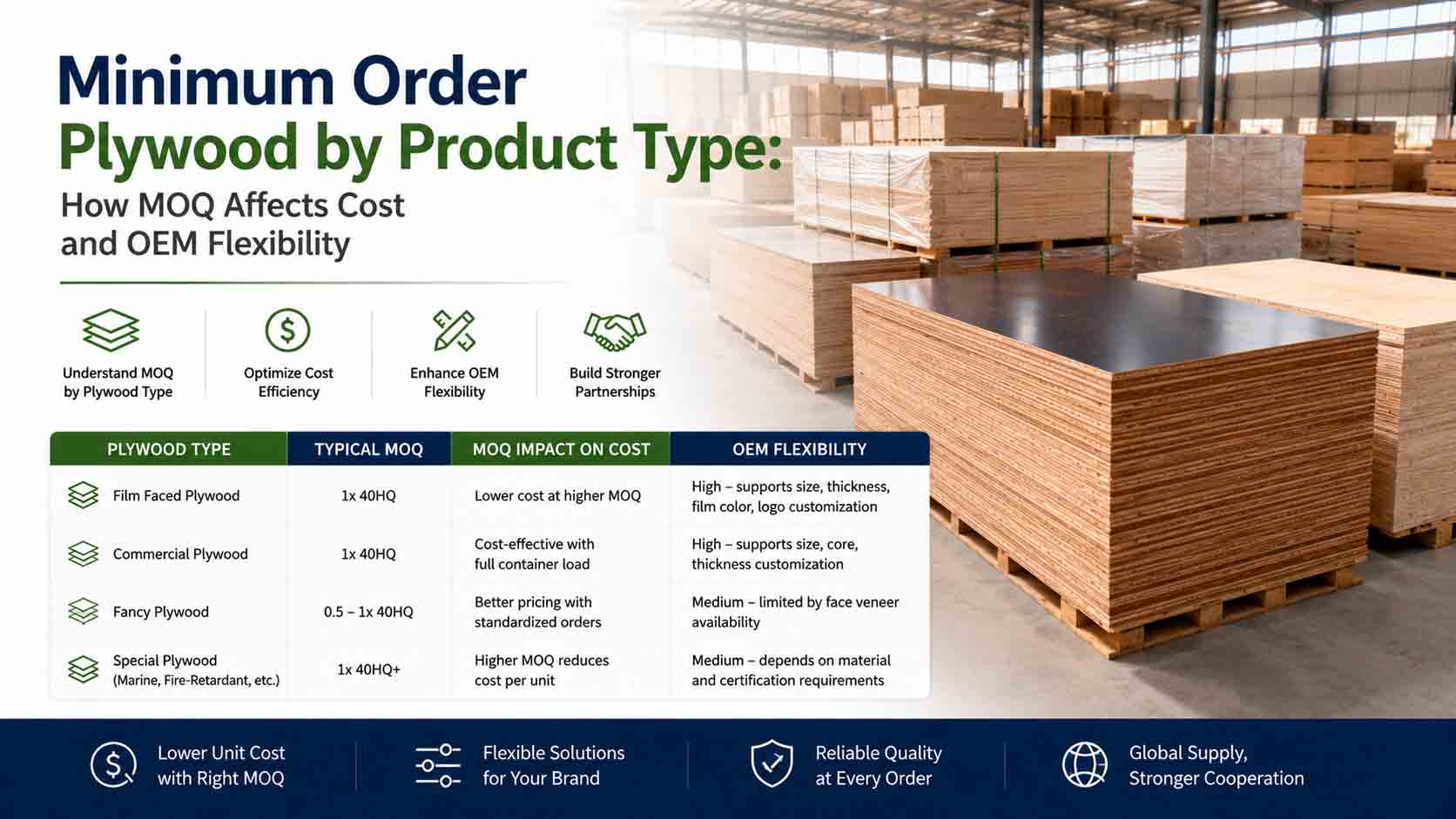 Minimum Order Plywood by Product Type:
How MOQ Affects Cost and OEM Flexibility

Understand MOQ by Plywood Type

Optimize Cost Efficiency

Enhance OEM Flexibility

Build Stronger Partnerships

| PLYWOOD TYPE | TYPICAL MOQ | MOQ IMPACT ON COST | OEM FLEXIBILITY |
|---|---|---|---|
| Film Faced Plywood | 1x 40HQ | Lower cost at higher MOQ | High – supports size, thickness, film color, logo customization |
| Commercial Plywood | 1x 40HQ | Cost-effective with full container load | High – supports size, core, thickness customization |
| Fancy Plywood | 0.5 – 1x 40HQ | Better pricing with standardized orders | Medium – limited by face veneer availability |
| Special Plywood (Marine, Fire-Retardant, etc.) | 1x 40HQ+ | Higher MOQ reduces cost per unit | Medium – depends on material and certification requirements |

Lower Unit Cost with Right MOQ

Flexible Solutions for Your Brand

Reliable Quality at Every Order

Global Supply, Stronger Cooperation